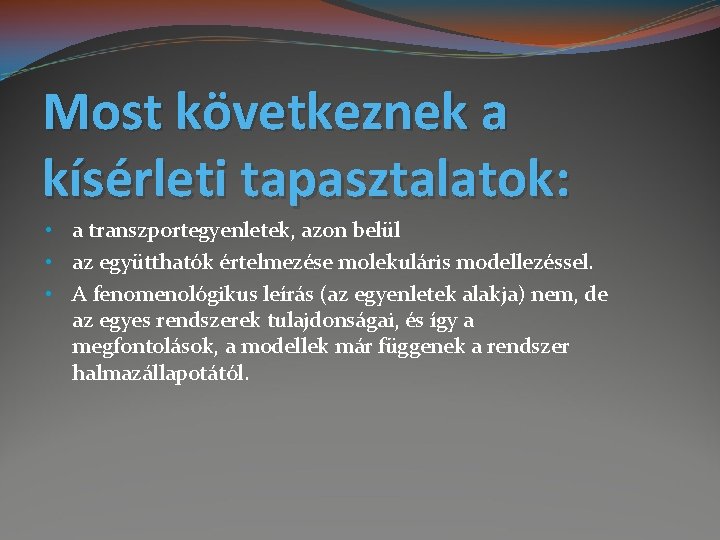 Most következnek a kísérleti tapasztalatok:

• a transzportegyenletek, azon belül
• az együtthatók értelmezése molekuláris modellezéssel.
• A fenomenológikus leírás (az egyenletek alakja) nem, de az egyes rendszerek tulajdonságai, és így a megfontolások, a modellek már függenek a rendszer halmazállapotától.